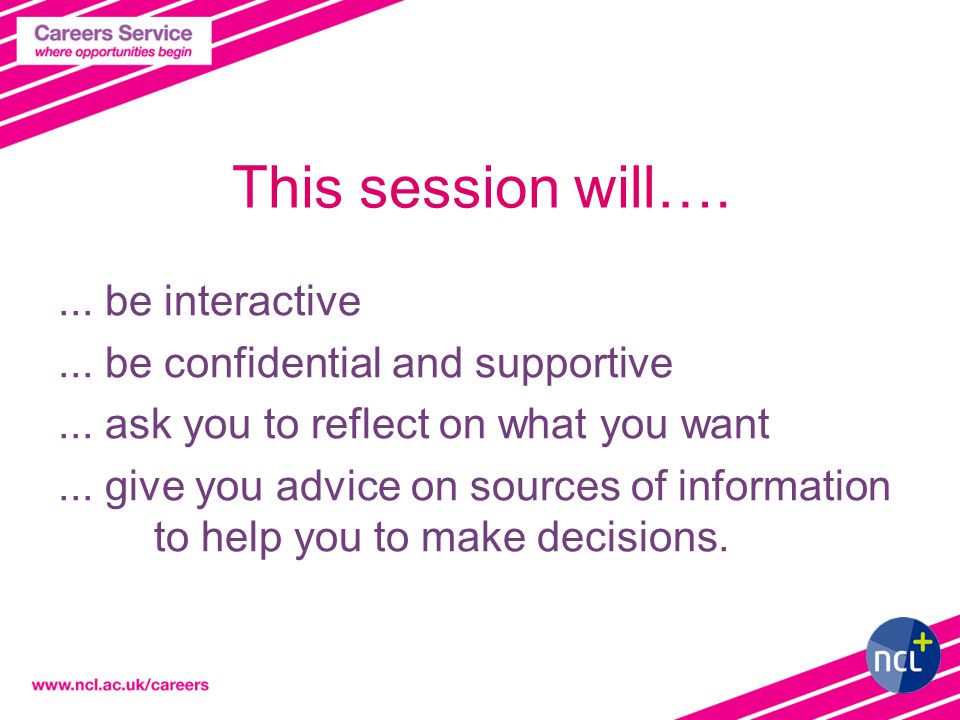 Careers Service
where opportunities begin

This session will….

... be interactive

... be confidential and supportive

... ask you to reflect on what you want

... give you advice on sources of information to help you to make decisions.

www.ncl.ac.uk/careers

ncl+